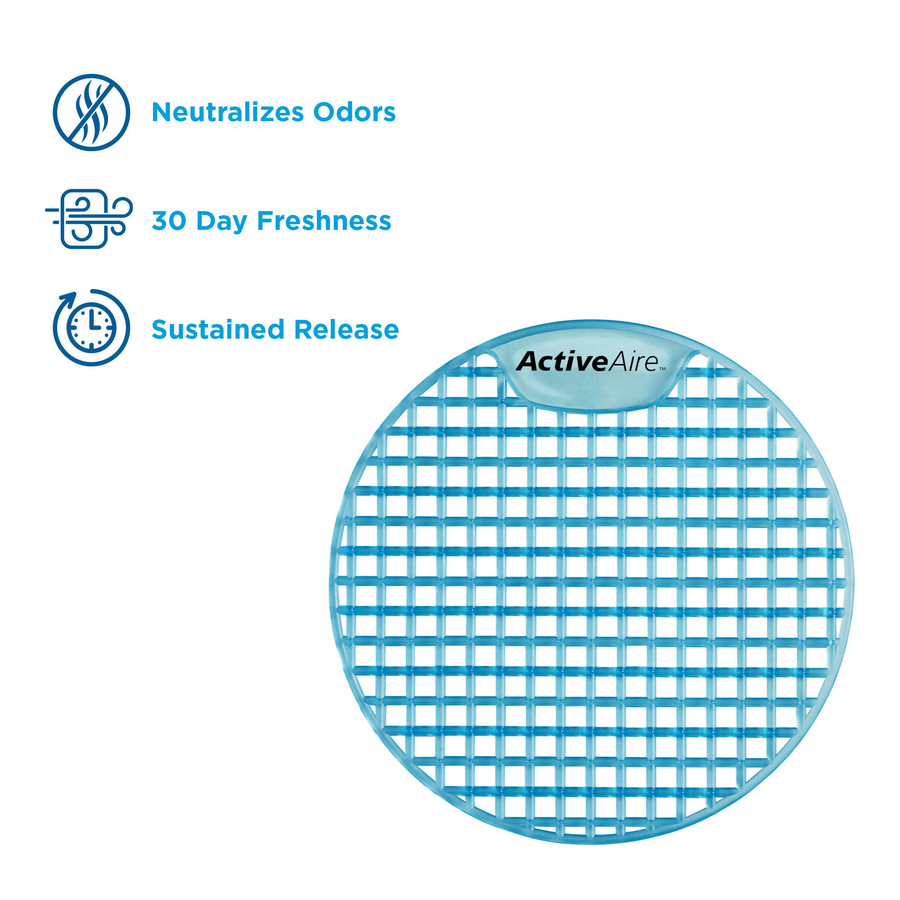 Neutralizes Odors

30 Day Freshness

Sustained Release

ActiveAire™